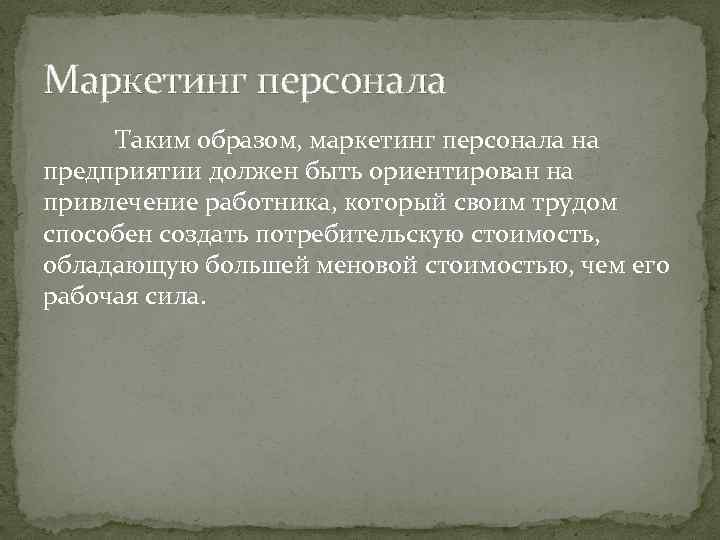 Маркетинг персонала

Таким образом, маркетинг персонала на предприятии должен быть ориентирован на привлечение работника, который своим трудом способен создать потребительскую стоимость, обладающую большей меновой стоимостью, чем его рабочая сила.